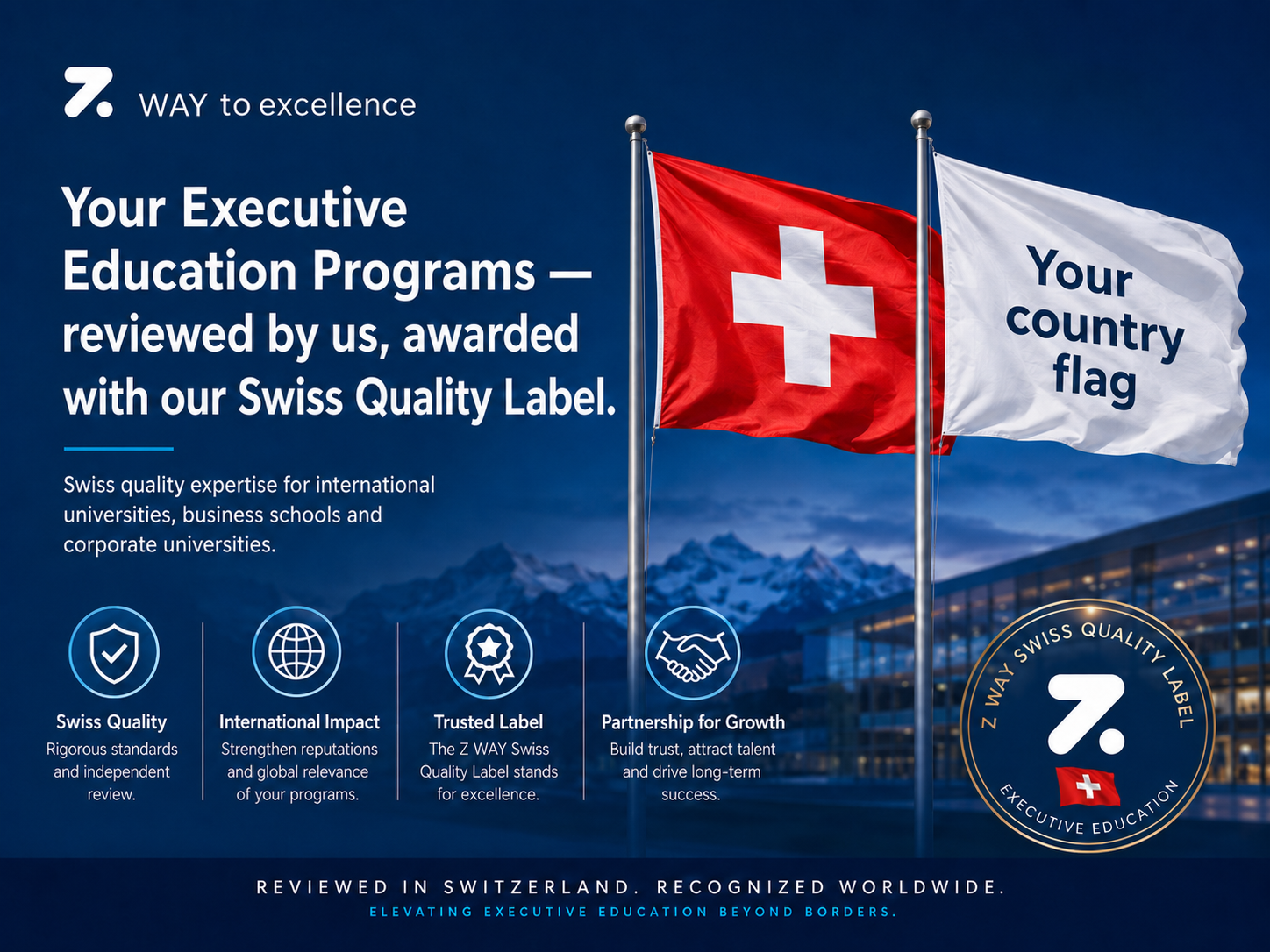 WAY to excellence

Your Executive Education Programs — reviewed by us, awarded with our Swiss Quality Label.

Swiss quality expertise for international universities, business schools and corporate universities.

Your country flag

Swiss Quality
Rigorous standards and independent review.

International Impact
Strengthen reputations and global relevance of your programs.

Trusted Label
The Z WAY Swiss Quality Label stands for excellence.

Partnership for Growth
Build trust, attract talent and drive long-term success.

Z WAY SWISS QUALITY LABEL
EXECUTIVE EDUCATION

REVIEWED IN SWITZERLAND. RECOGNIZED WORLDWIDE.
ELEVATING EXECUTIVE EDUCATION BEYOND BORDERS.